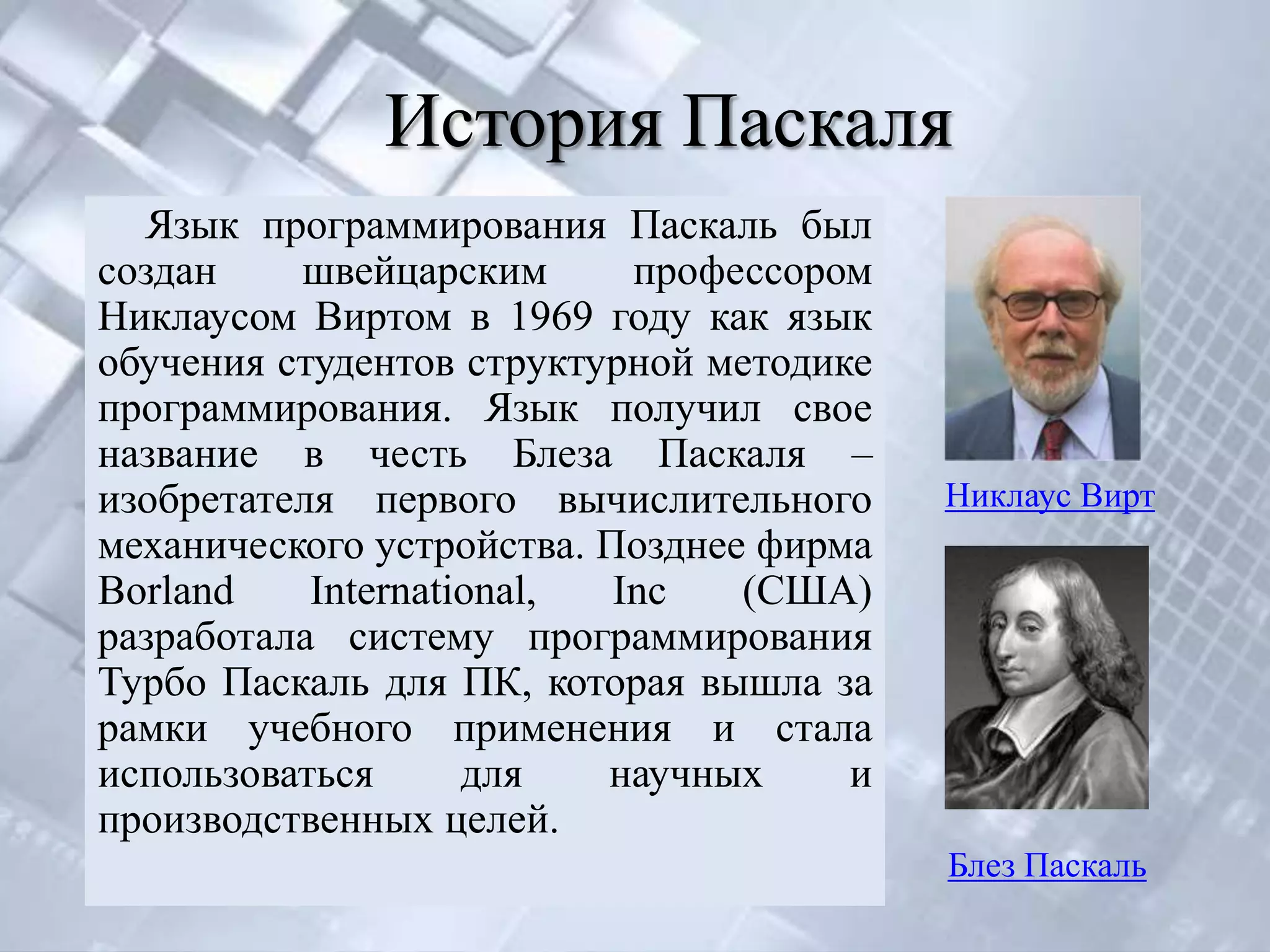 История Паскаля

Язык программирования Паскаль был создан швейцарским профессором Никлаусом Виртом в 1969 году как язык обучения студентов структурной методике программирования. Язык получил свое название в честь Блеза Паскаля – изобретателя первого вычислительного механического устройства. Позднее фирма Borland International, Inc (США) разработала систему программирования Турбо Паскаль для ПК, которая вышла за рамки учебного применения и стала использоваться для научных и производственных целей.

Никлаус Вирт

Блез Паскаль